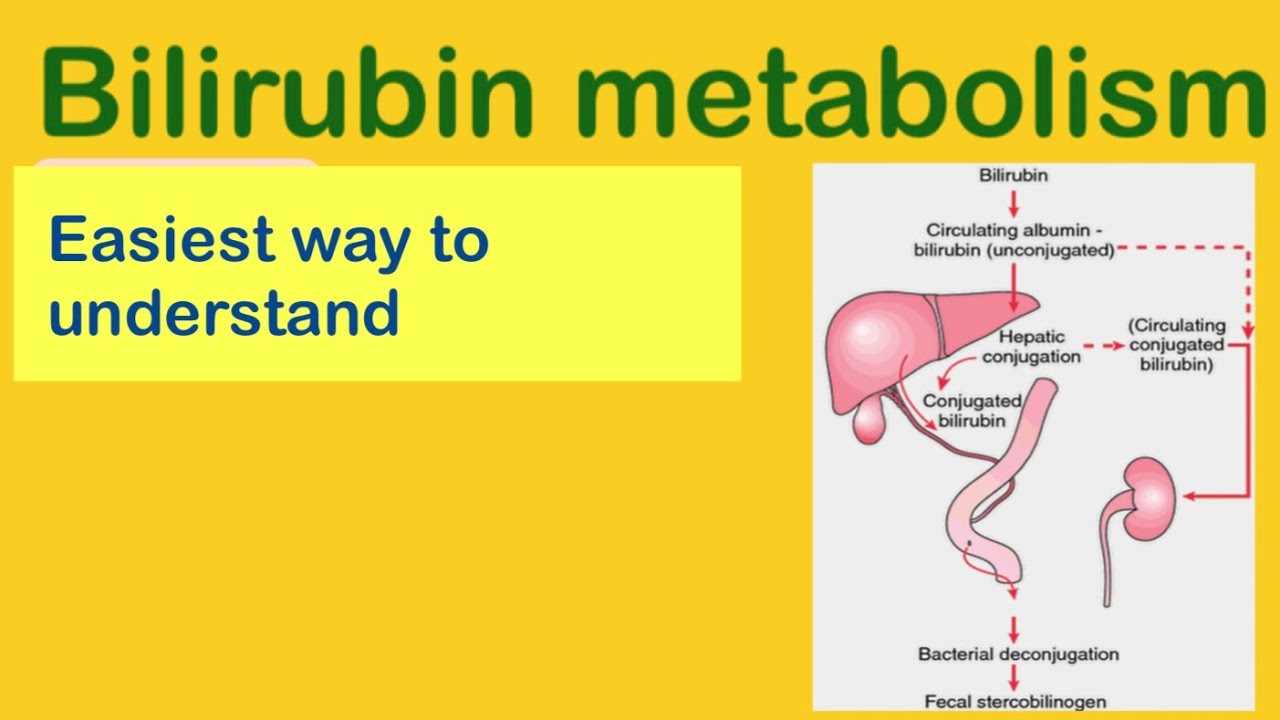 Bilirubin metabolism

Easiest way to understand

Bilirubin

Circulating albumin - bilirubin (unconjugated)

Hepatic conjugation

(Circulating conjugated bilirubin)

Conjugated bilirubin

Bacterial deconjugation

Fecal stercobilinogen